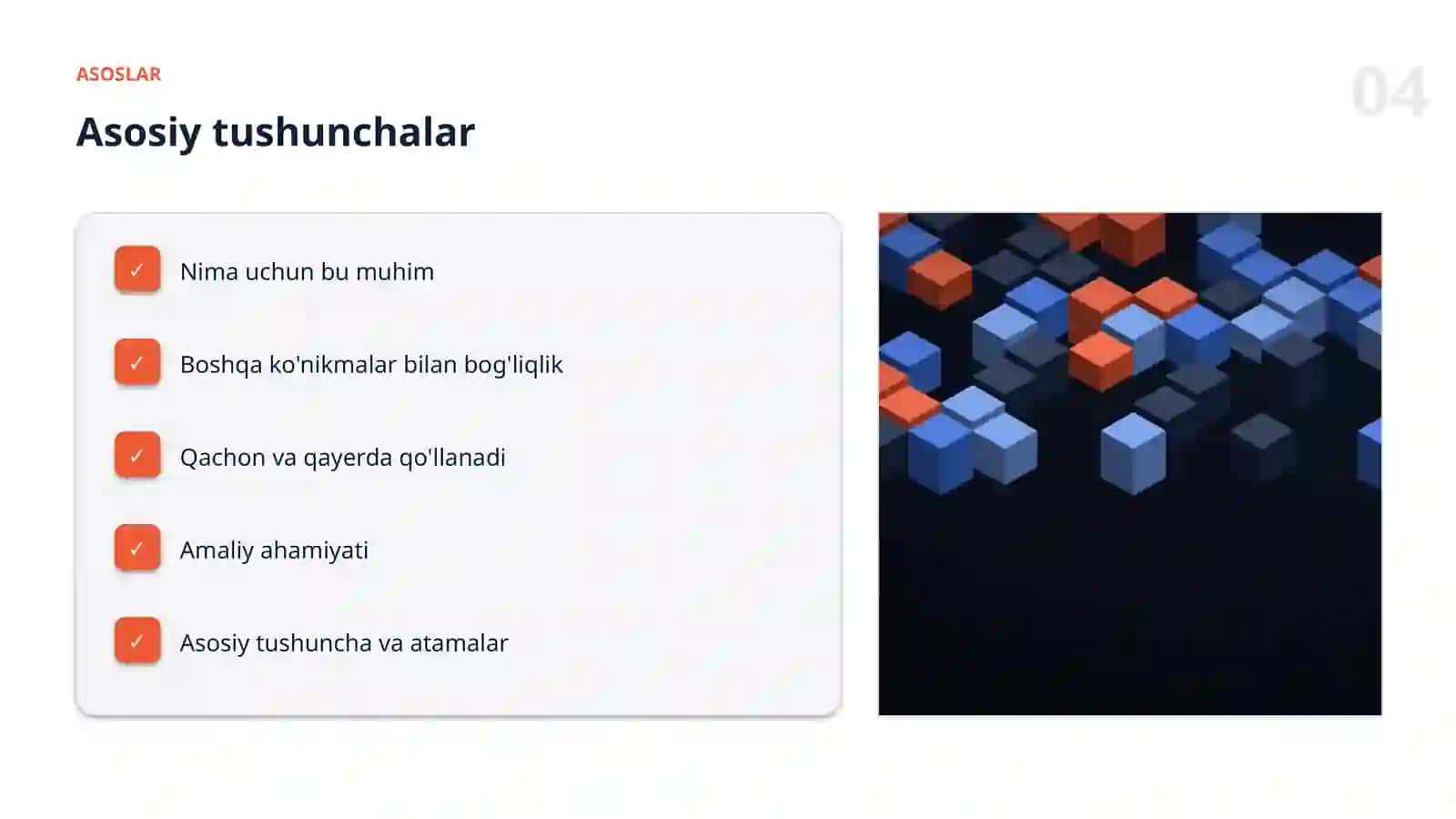 ASOSLAR

04

Asosiy tushunchalar

✓ Nima uchun bu muhim

✓ Boshqa ko'nikmalar bilan bog'liqlik

✓ Qachon va qayerda qo'llanadi

✓ Amaliy ahamiyati

✓ Asosiy tushuncha va atamalar